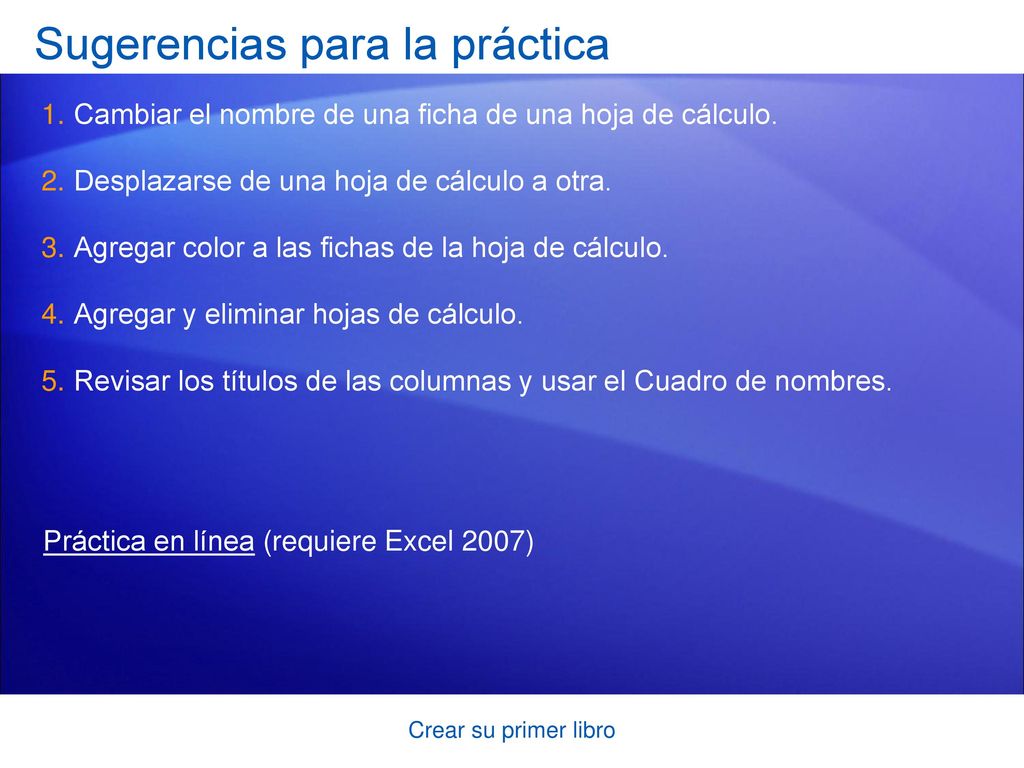 Sugerencias para la práctica

1. Cambiar el nombre de una ficha de una hoja de cálculo.

2. Desplazarse de una hoja de cálculo a otra.

3. Agregar color a las fichas de la hoja de cálculo.

4. Agregar y eliminar hojas de cálculo.

5. Revisar los títulos de las columnas y usar el Cuadro de nombres.

Práctica en línea (requiere Excel 2007)

Crear su primer libro